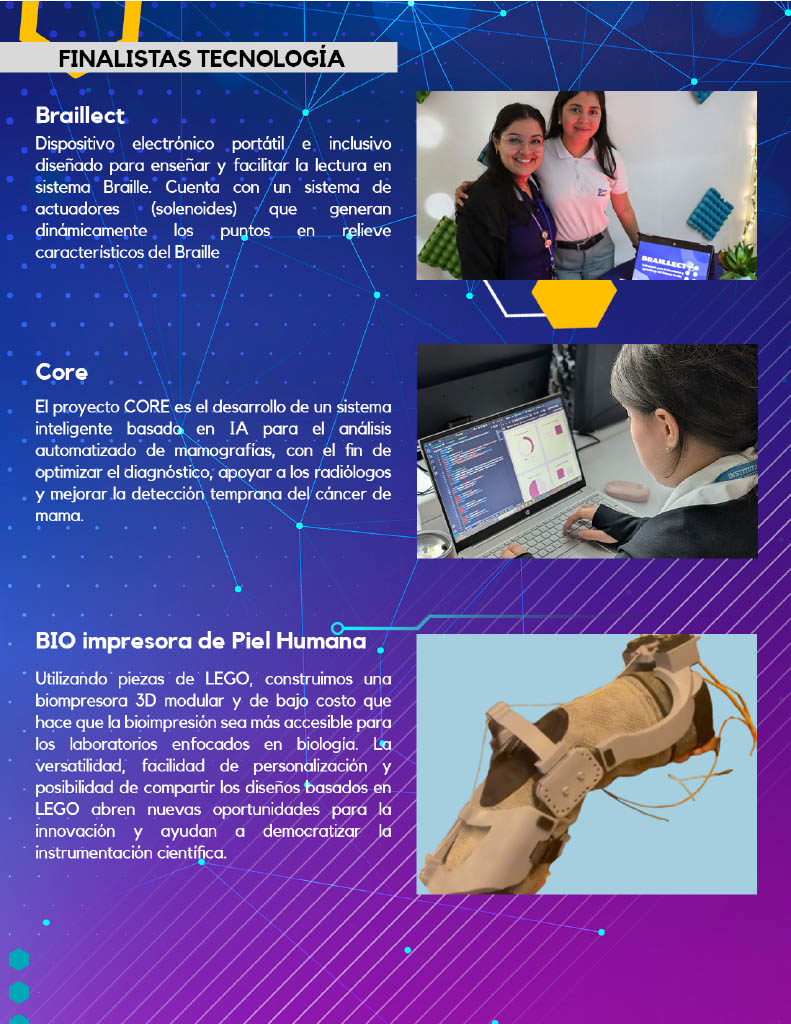 FINALISTAS TECNOLOGÍA

Braillect

Dispositivo electrónico portátil e inclusivo diseñado para enseñar y facilitar la lectura en sistema Braille. Cuenta con un sistema de actuadores (solenoides) que generan dinámicamente los puntos en relieve característicos del Braille

BRAILLECT

Core

El proyecto CORE es el desarrollo de un sistema inteligente basado en IA para el análisis automatizado de mamografías, con el fin de optimizar el diagnóstico, apoyar a los radiólogos y mejorar la detección temprana del cáncer de mama.

BIO impresora de Piel Humana

Utilizando piezas de LEGO, construimos una biompresora 3D modular y de bajo costo que hace que la bioimpresión sea más accesible para los laboratorios enfocados en biología. La versatilidad, facilidad de personalización y posibilidad de compartir los diseños basados en LEGO abren nuevas oportunidades para la innovación y ayudan a democratizar la instrumentación científica.